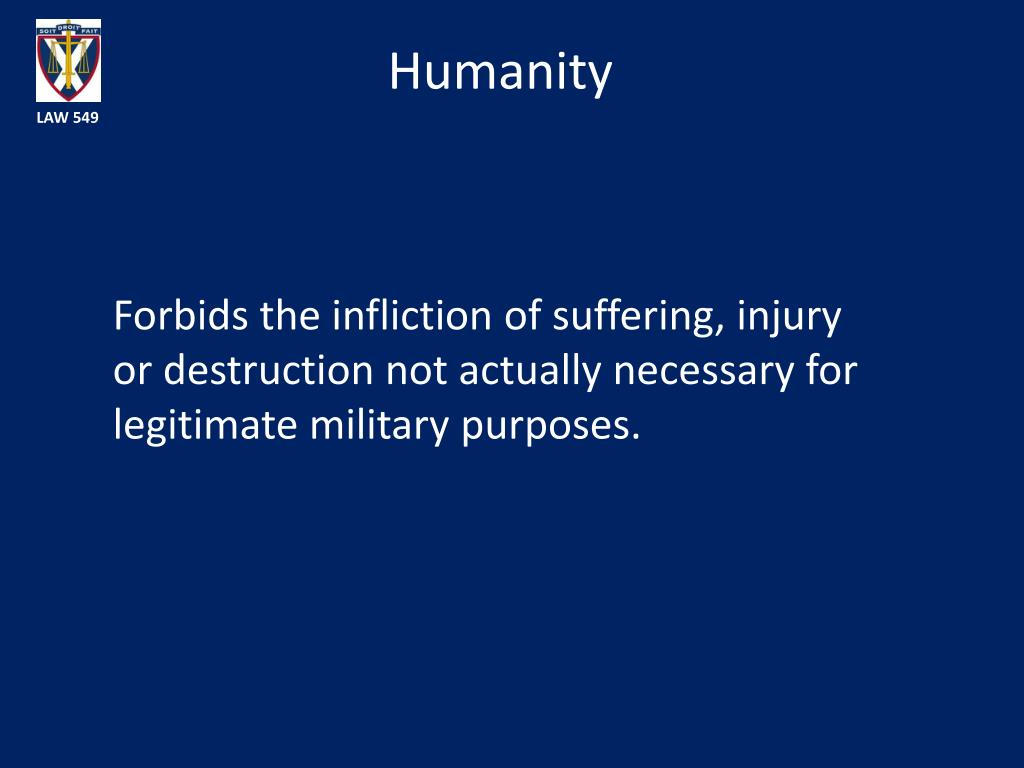 SOIT DROIT FAIT

LAW 549

Humanity

Forbids the infliction of suffering, injury or destruction not actually necessary for legitimate military purposes.